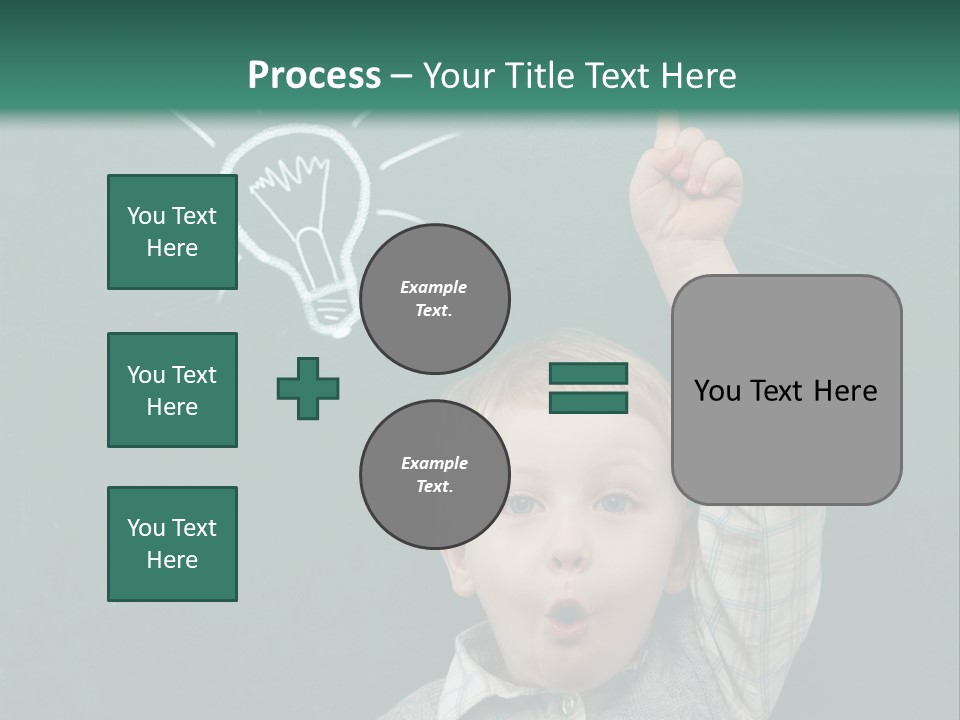 Process – Your Title Text Here

You Text Here

You Text Here

You Text Here

Example Text.

Example Text.

You Text Here